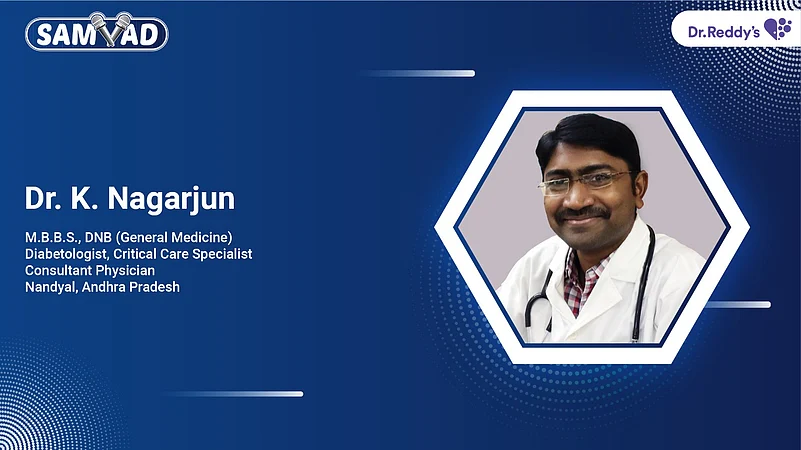 SAMVAD

Dr.Reddy's

Dr. K. Nagarjun

M.B.B.S., DNB (General Medicine)
Diabetologist, Critical Care Specialist
Consultant Physician
Nandyal, Andhra Pradesh